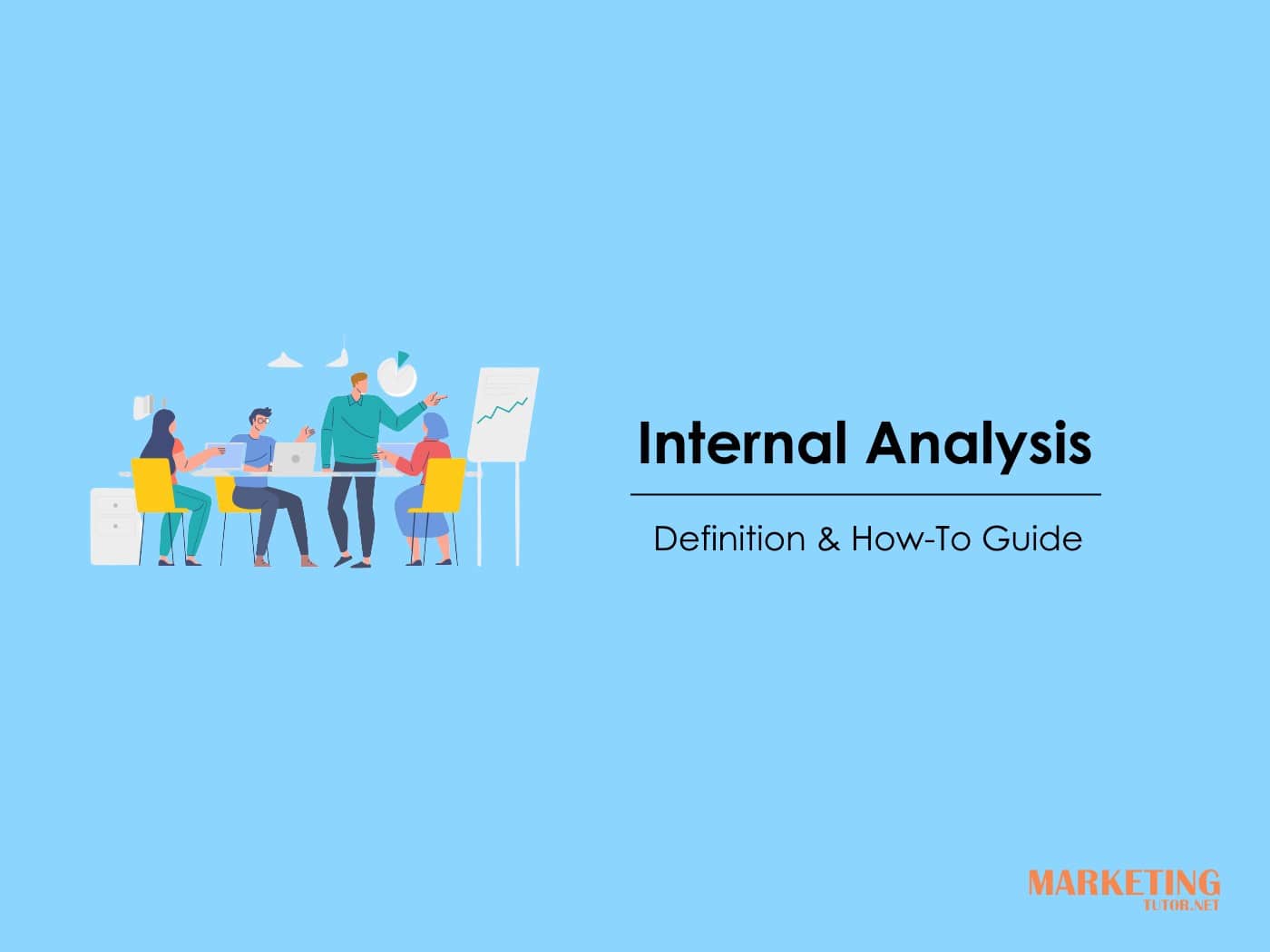 Internal Analysis

Definition & How-To Guide

MARKETING
TUTOR.NET